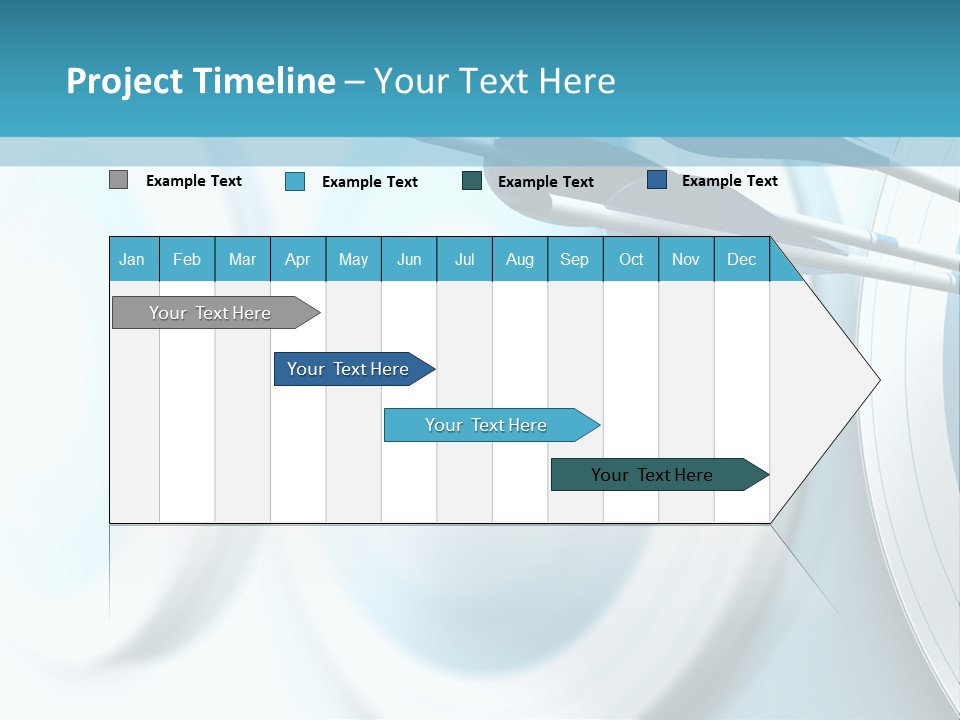 Project Timeline – Your Text Here

Example Text Example Text Example Text Example Text

| Jan | Feb | Mar | Apr | May | Jun | Jul | Aug | Sep | Oct | Nov | Dec |
|---|---|---|---|---|---|---|---|---|---|---|---|

Your Text Here

Your Text Here

Your Text Here

Your Text Here